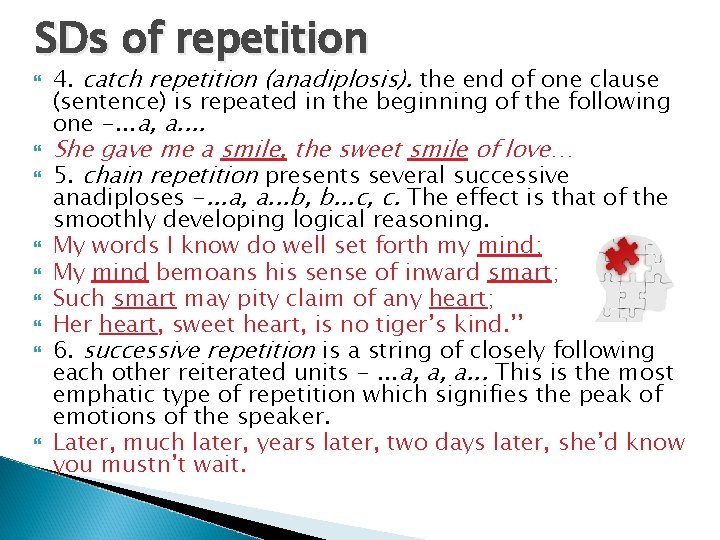 SDs of repetition

4. catch repetition (anadiplosis). the end of one clause (sentence) is repeated in the beginning of the following one -...a, a....

She gave me a smile, the sweet smile of love…

5. chain repetition presents several successive anadiploses -...a, a...b, b...c, c. The effect is that of the smoothly developing logical reasoning.

My words I know do well set forth my mind;

My mind bemoans his sense of inward smart;

Such smart may pity claim of any heart;

Her heart, sweet heart, is no tiger's kind."

6. successive repetition is a string of closely following each other reiterated units - ...a, a, a... This is the most emphatic type of repetition which signifies the peak of emotions of the speaker.

Later, much later, years later, two days later, she'd know you mustn't wait.